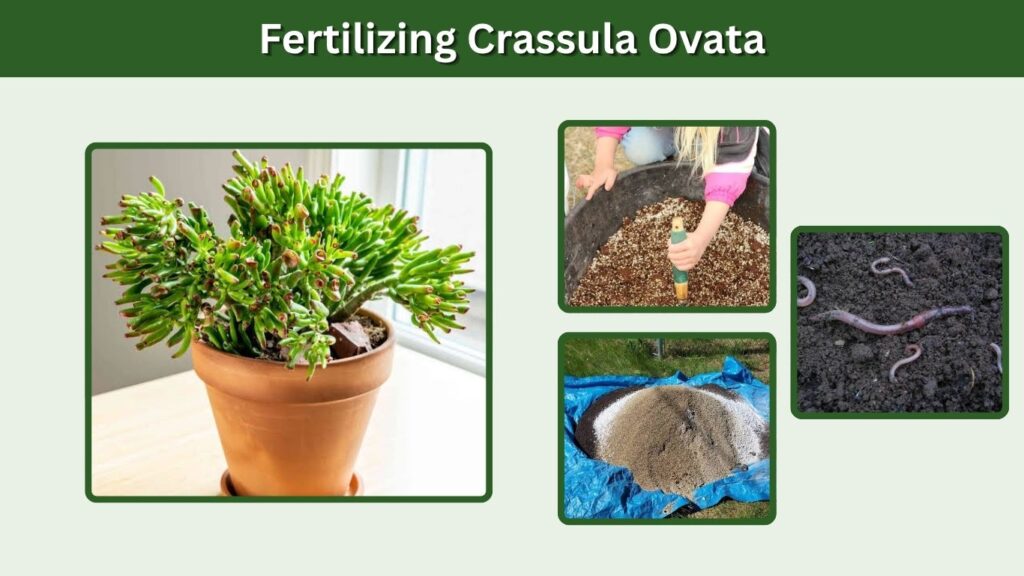 Fertilizing Crassula Ovata